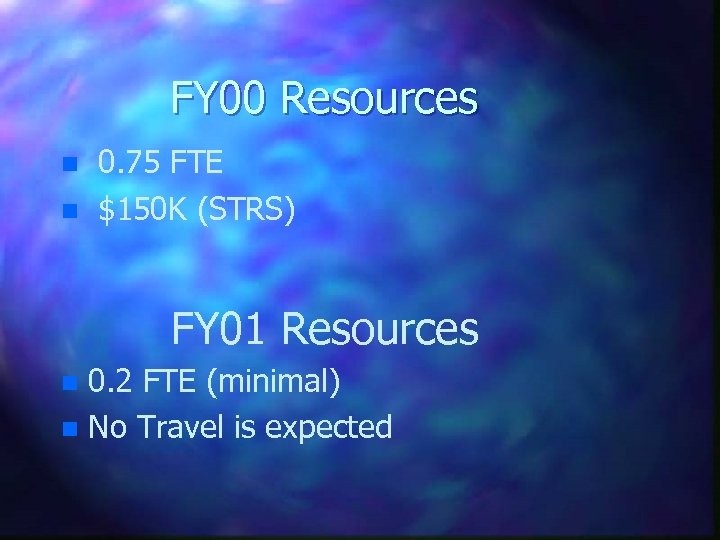 FY00 Resources

- 0.75 FTE
- \$150K (STRS)

FY01 Resources

- 0.2 FTE (minimal)
- No Travel is expected